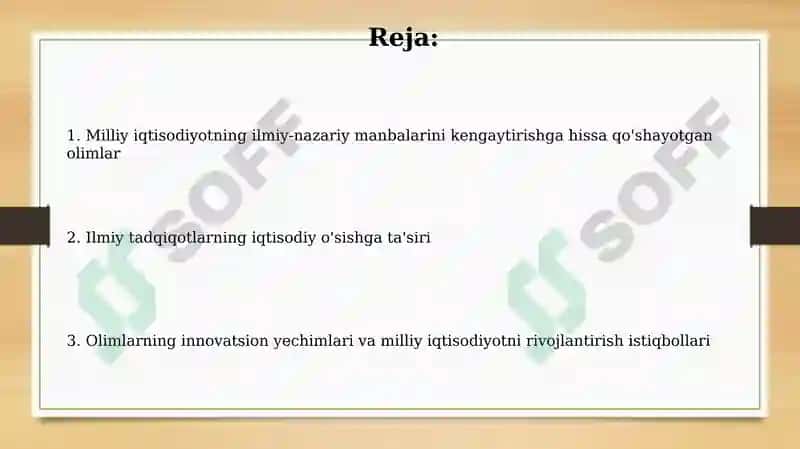 Reja:

1. Milliy iqtisodiyotning ilmiy-nazariy manbalarini kengaytirishga hissa qo'shayotgan olimlar

2. Ilmiy tadqiqotlarning iqtisodiy o'sishga ta'siri

3. Olimlarning innovatsion yechimlari va milliy iqtisodiyotni rivojlantirish istiqbollari

SOFF

SOFF